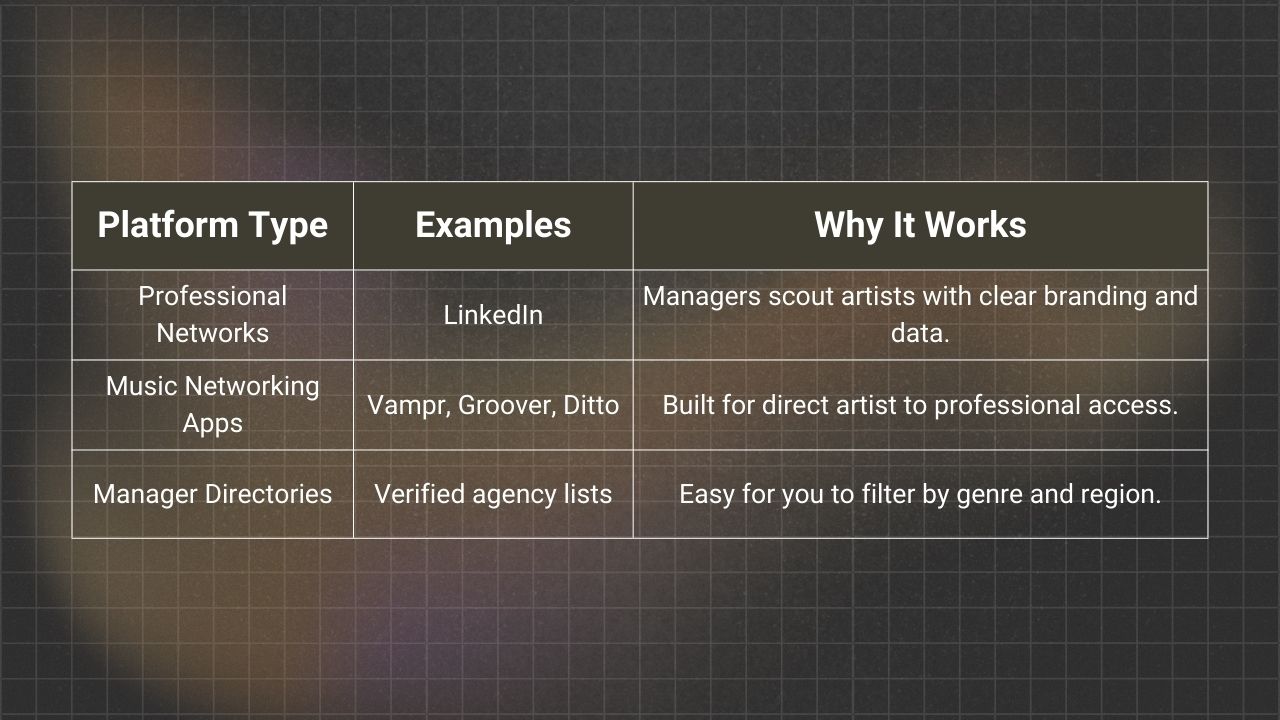 | Platform Type | Examples | Why It Works |
|---|---|---|
| Professional Networks | LinkedIn | Managers scout artists with clear branding and data. |
| Music Networking Apps | Vampr, Groover, Ditto | Built for direct artist to professional access. |
| Manager Directories | Verified agency lists | Easy for you to filter by genre and region. |